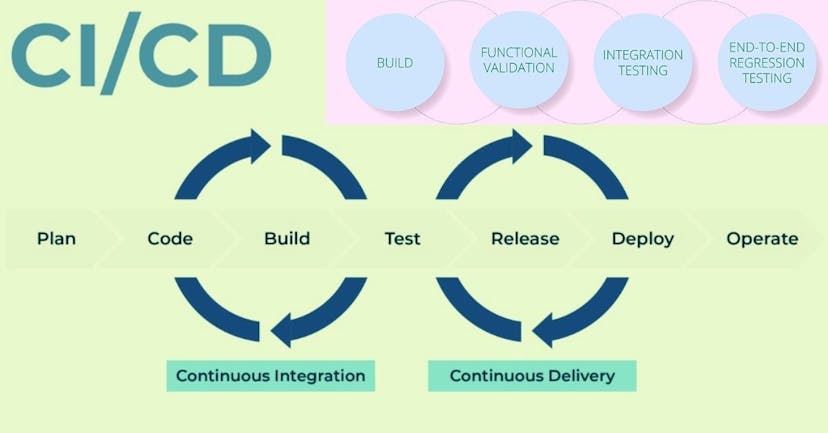 CI/CD

BUILD

FUNCTIONAL VALIDATION

INTEGRATION TESTING

END-TO-END REGRESSION TESTING

Plan

Code

Build

Test

Release

Deploy

Operate

Continuous Integration

Continuous Delivery